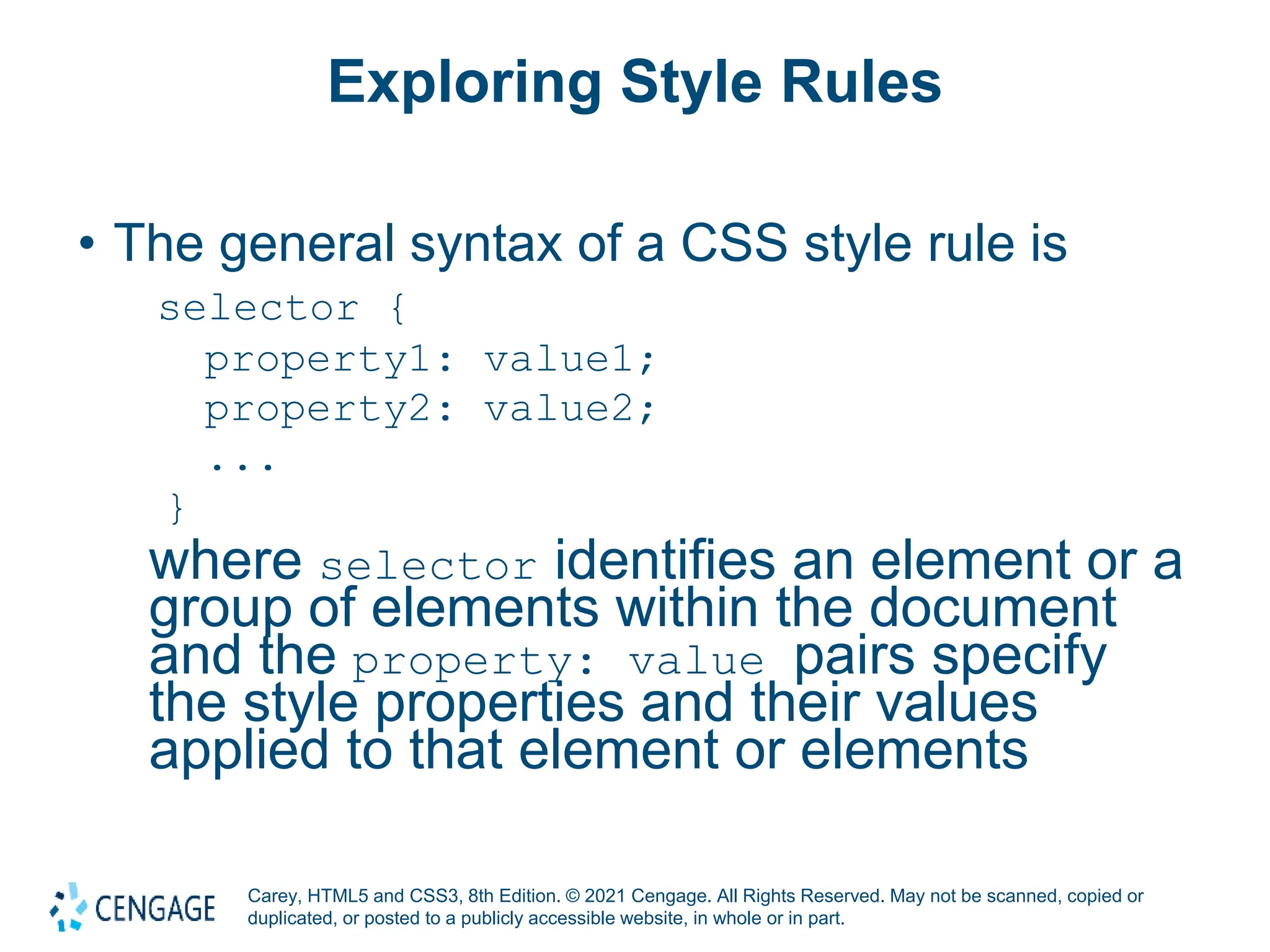 Exploring Style Rules

• The general syntax of a CSS style rule is

selector {
property1: value1;
property2: value2;
...
}

where selector identifies an element or a group of elements within the document and the property: value pairs specify the style properties and their values applied to that element or elements

CENGAGE

Carey, HTML5 and CSS3, 8th Edition. © 2021 Cengage. All Rights Reserved. May not be scanned, copied or duplicated, or posted to a publicly accessible website, in whole or in part.